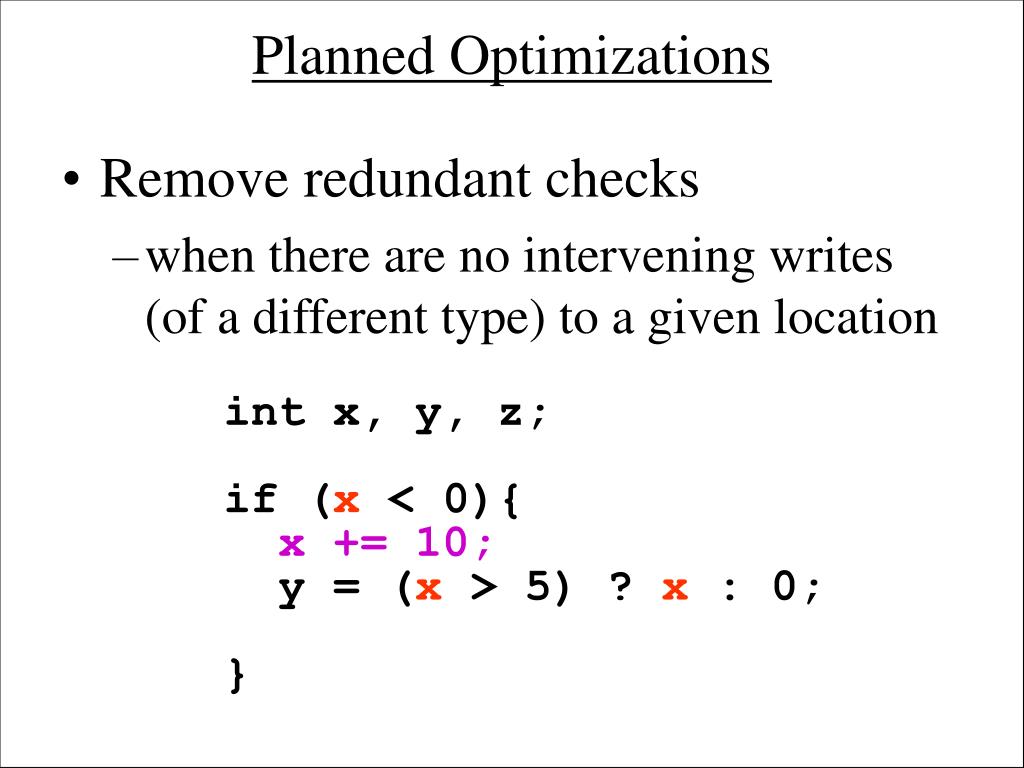 Planned Optimizations

• Remove redundant checks
– when there are no intervening writes (of a different type) to a given location

int x, y, z;

if (x < 0){
  x += 10;
  y = (x > 5) ? x : 0;

}